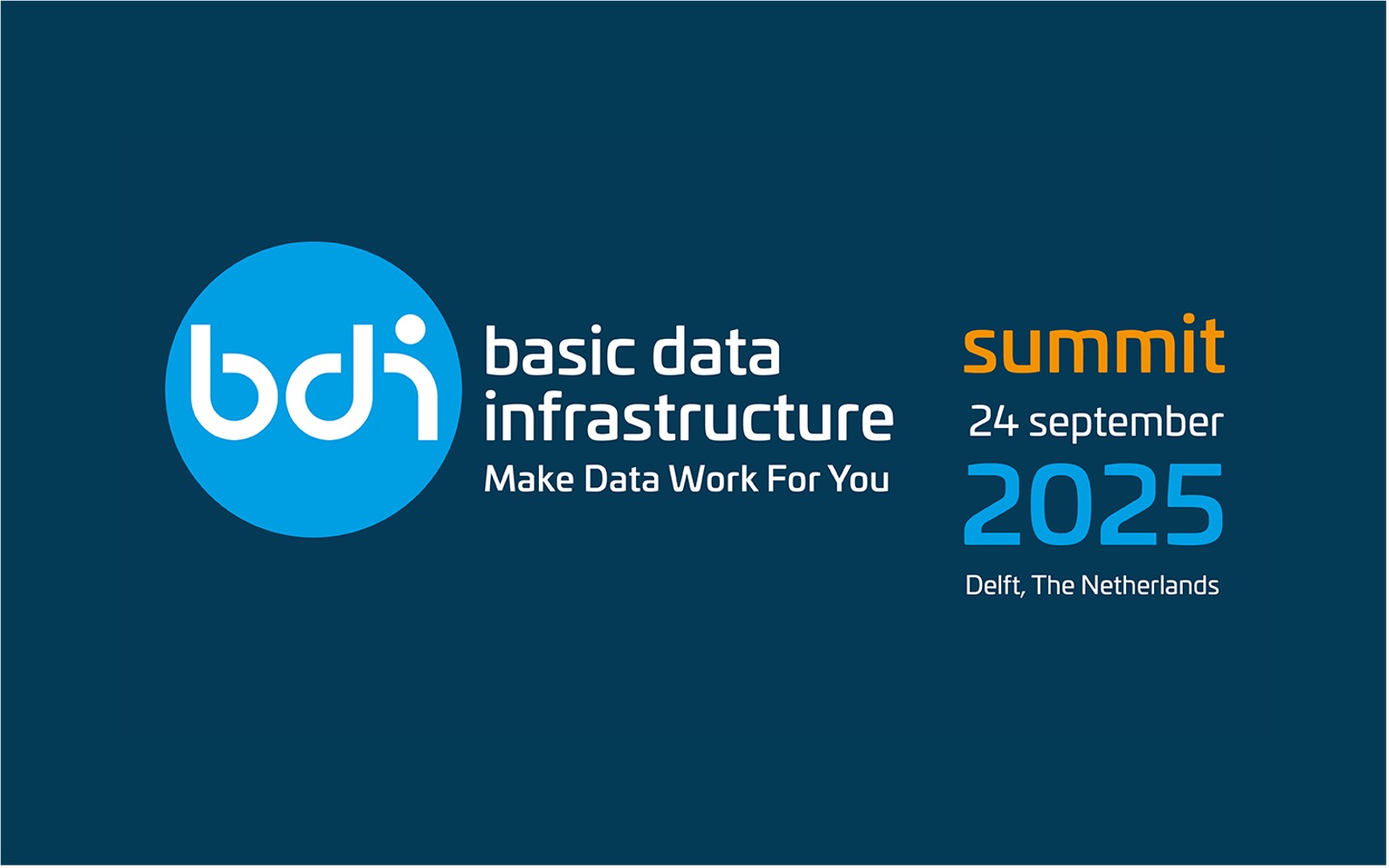 bdi

basic data infrastructure
Make Data Work For You

summit
24 september
2025
Delft, The Netherlands